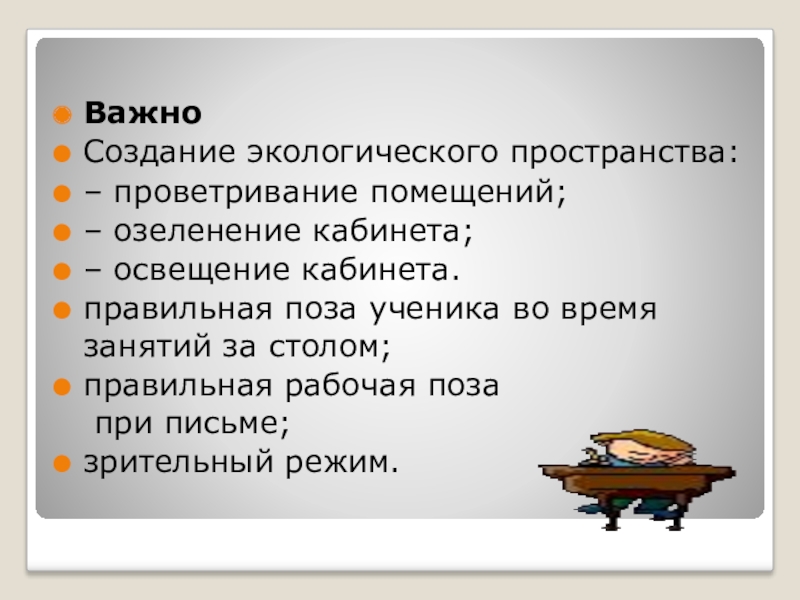 Важно
Создание экологического пространства:
– проветривание помещений;
– озеленение кабинета;
– освещение кабинета.
правильная поза ученика во время занятий за столом;
правильная рабочая поза при письме;
зрительный режим.